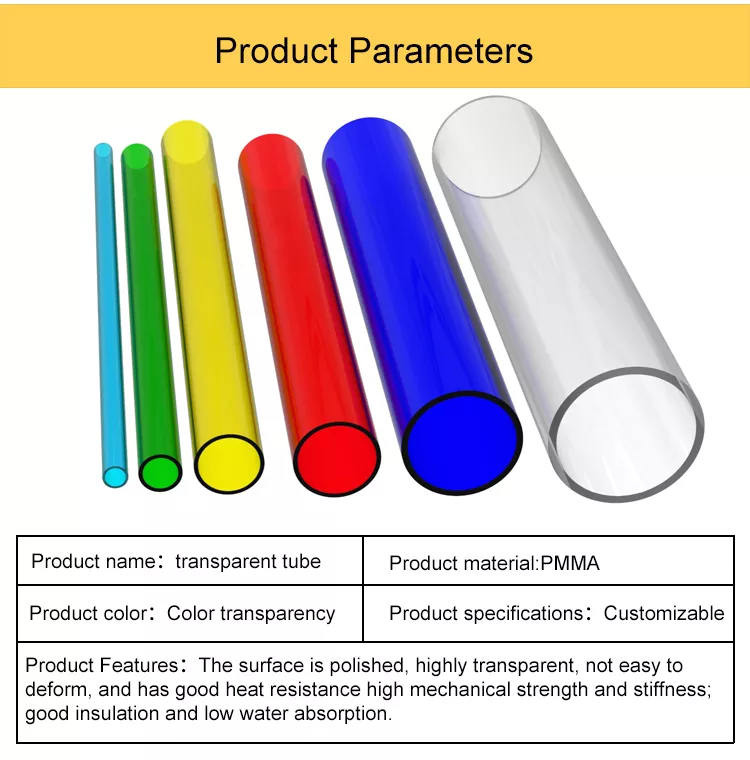 Product Parameters

| Product name：transparent tube | Product material:PMMA |
|---|---|
| Product color：Color transparency | Product specifications：Customizable |

Product Features：The surface is polished, highly transparent, not easy to deform, and has good heat resistance high mechanical strength and stiffness; good insulation and low water absorption.